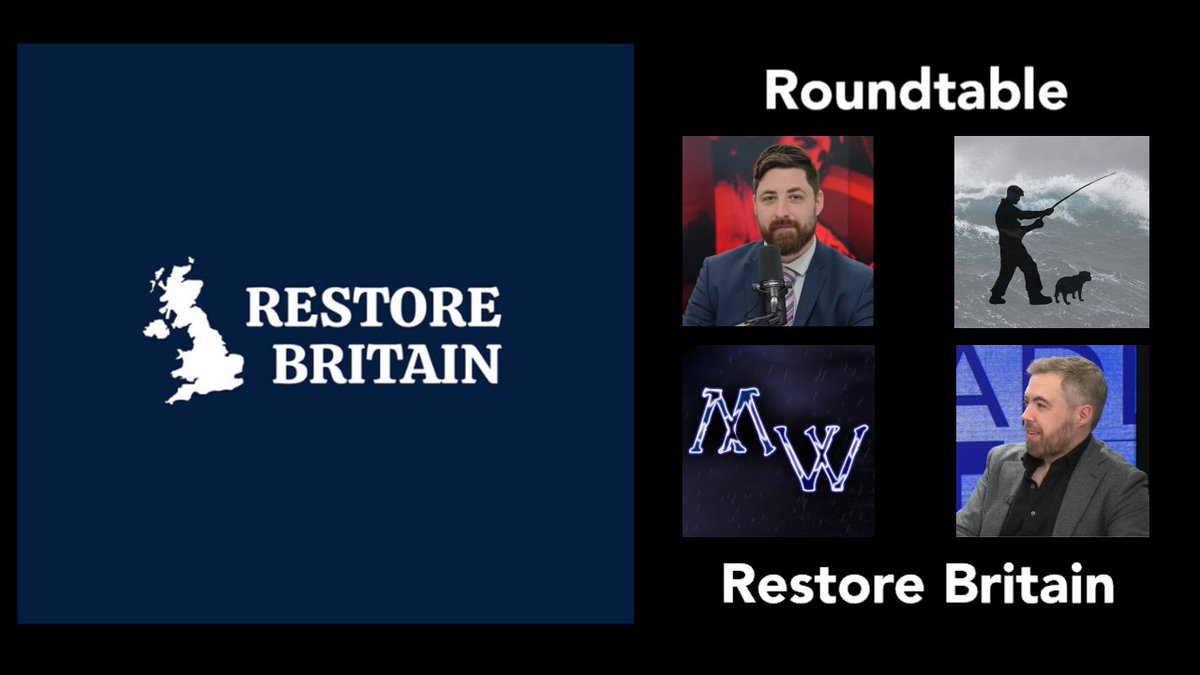 RESTORE BRITAIN

Roundtable

MW

Restore Britain